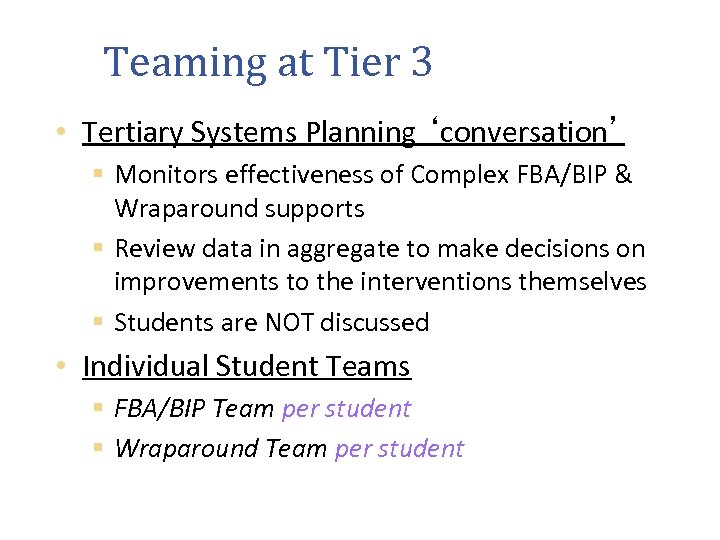 Teaming at Tier 3

• Tertiary Systems Planning ‘conversation’
  ▪ Monitors effectiveness of Complex FBA/BIP & Wraparound supports
  ▪ Review data in aggregate to make decisions on improvements to the interventions themselves
  ▪ Students are NOT discussed
• Individual Student Teams
  ▪ FBA/BIP Team per student
  ▪ Wraparound Team per student